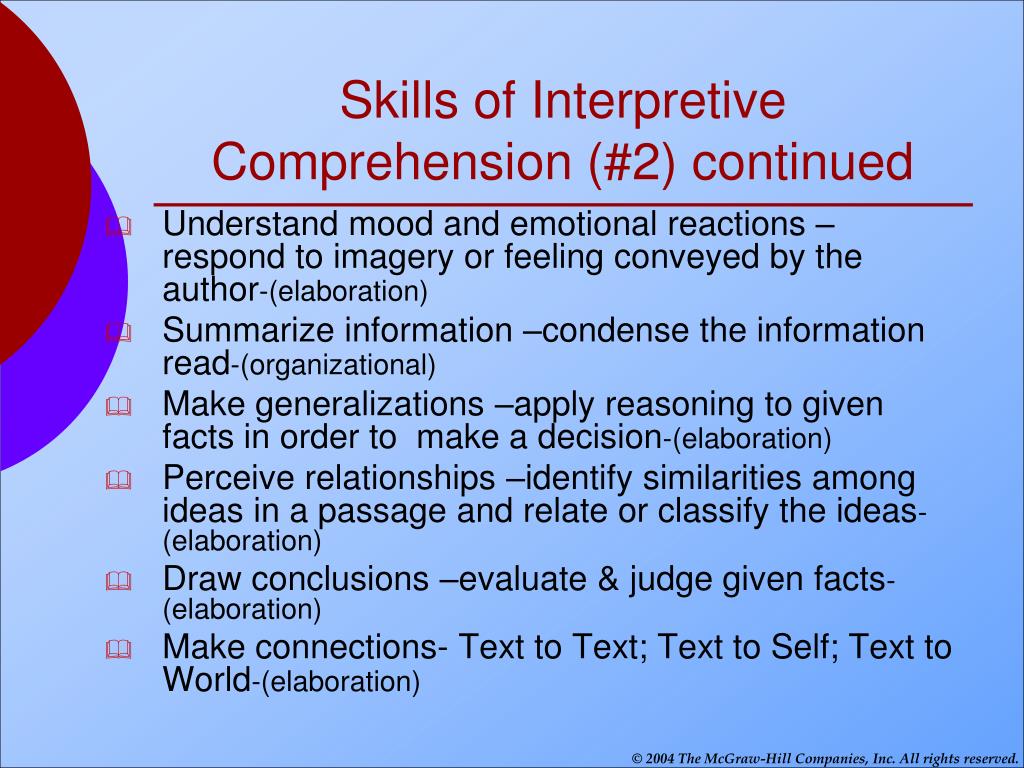 Skills of Interpretive Comprehension (#2) continued

Understand mood and emotional reactions – respond to imagery or feeling conveyed by the author-(elaboration)

Summarize information –condense the information read-(organizational)

Make generalizations –apply reasoning to given facts in order to make a decision-(elaboration)

Perceive relationships –identify similarities among ideas in a passage and relate or classify the ideas-(elaboration)

Draw conclusions –evaluate & judge given facts-(elaboration)

Make connections- Text to Text; Text to Self; Text to World-(elaboration)

© 2004 The McGraw-Hill Companies, Inc. All rights reserved.